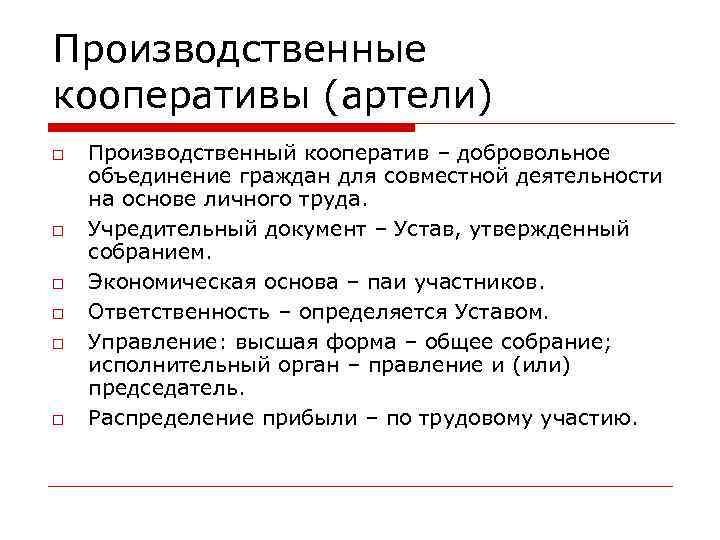 Производственные кооперативы (артели)

□ Производственный кооператив – добровольное объединение граждан для совместной деятельности на основе личного труда.

□ Учредительный документ – Устав, утвержденный собранием.

□ Экономическая основа – паи участников.

□ Ответственность – определяется Уставом.

□ Управление: высшая форма – общее собрание; исполнительный орган – правление и (или) председатель.

□ Распределение прибыли – по трудовому участию.